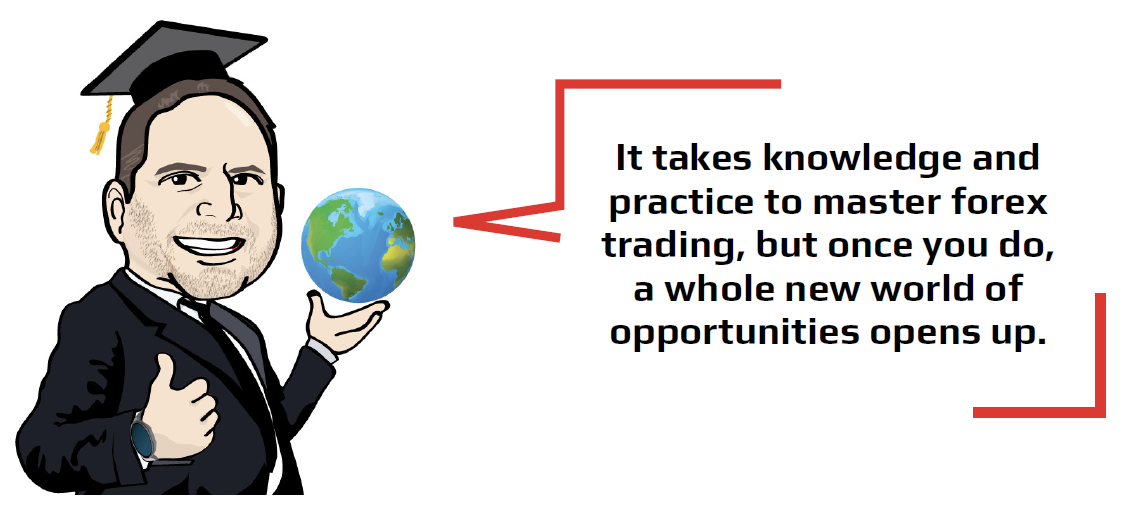 It takes knowledge and practice to master forex trading, but once you do, a whole new world of opportunities opens up.